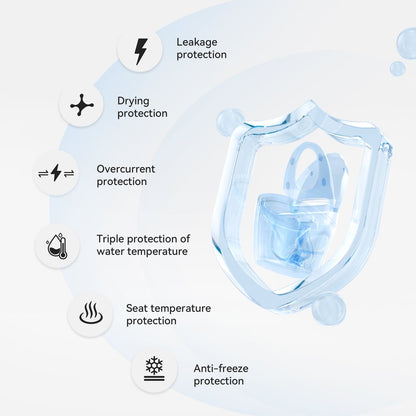 Leakage protection

Drying protection

Overcurrent protection

Triple protection of water temperature

Seat temperature protection

Anti-freeze protection